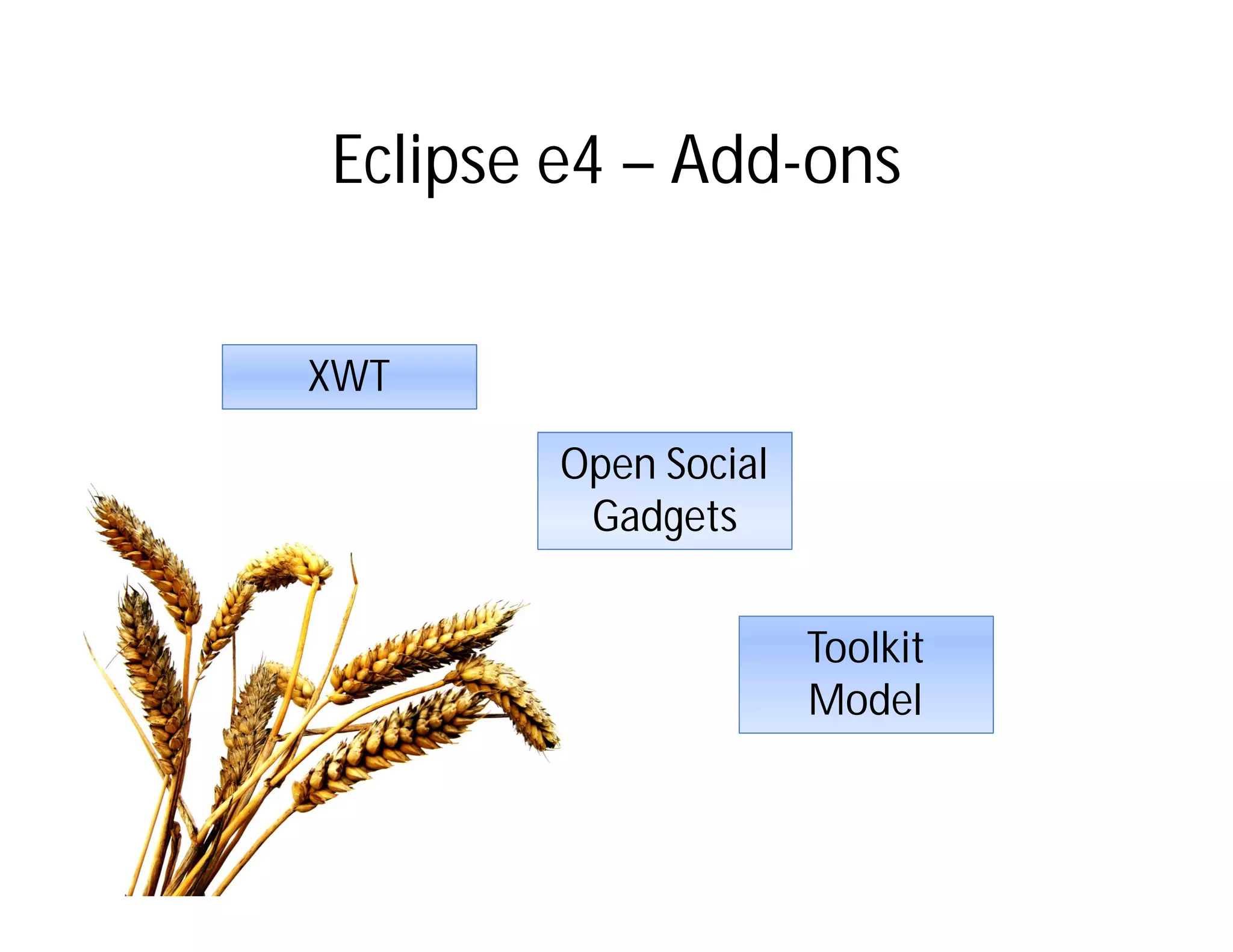 Eclipse e4 – Add-ons

XWT

Open Social Gadgets

Toolkit Model